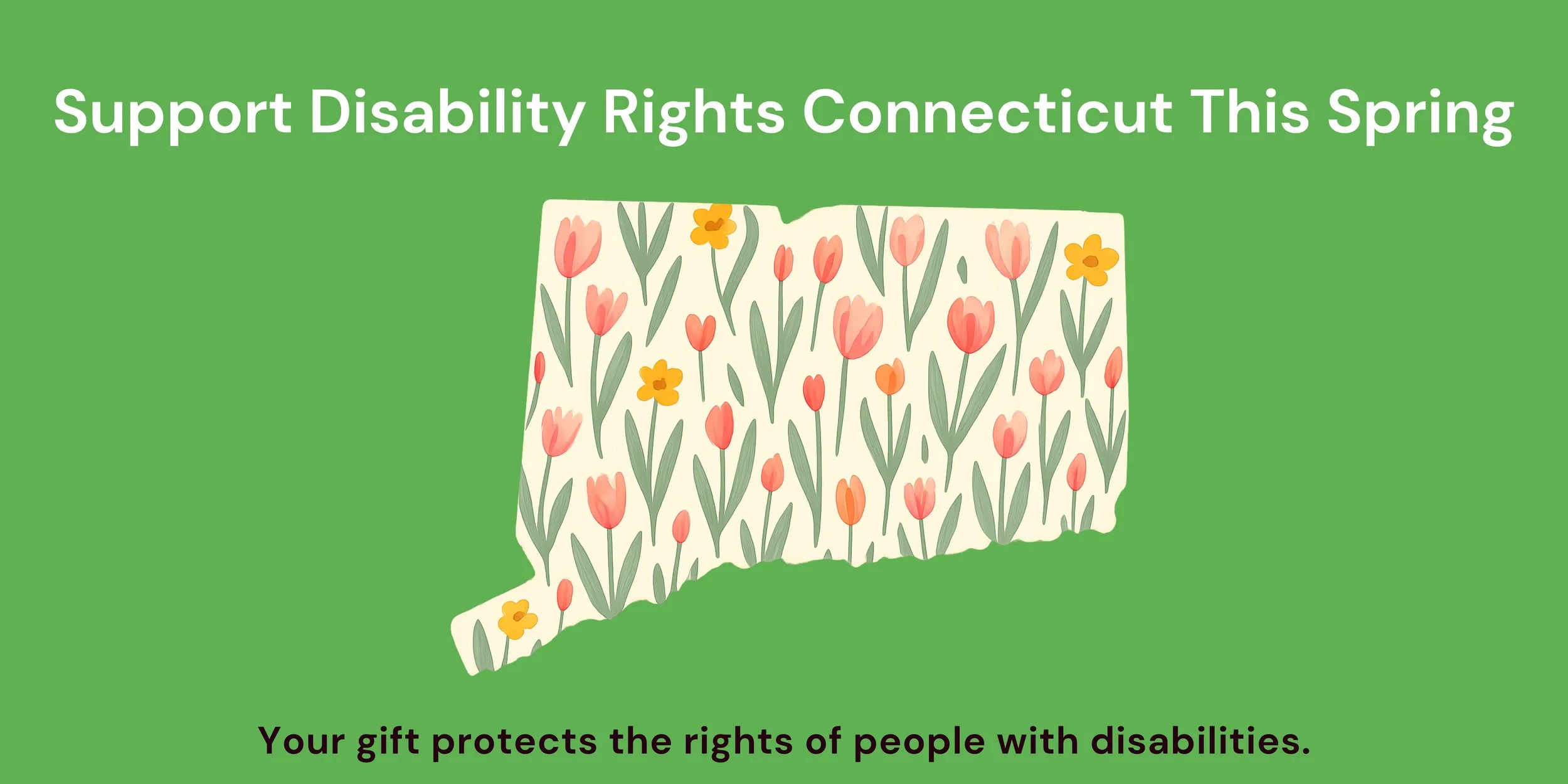 Support Disability Rights Connecticut This Spring

Your gift protects the rights of people with disabilities.